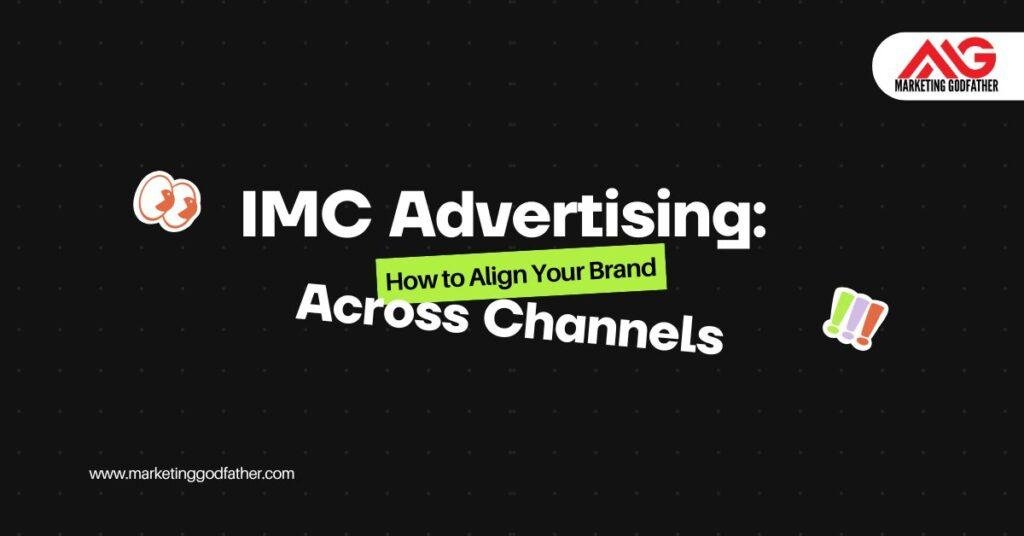 MG
MARKETING GODFATHER

IMC Advertising:
How to Align Your Brand
Across Channels

www.marketinggodfather.com